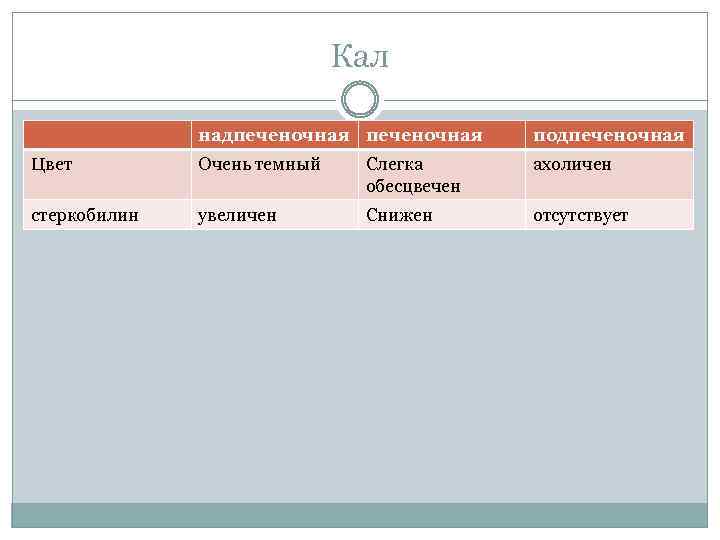 Кал

| | надпеченочная | печеночная | подпеченочная |
|---|---|---|---|
| Цвет | Очень темный | Слегка обесцвечен | ахоличен |
| стеркобилин | увеличен | Снижен | отсутствует |